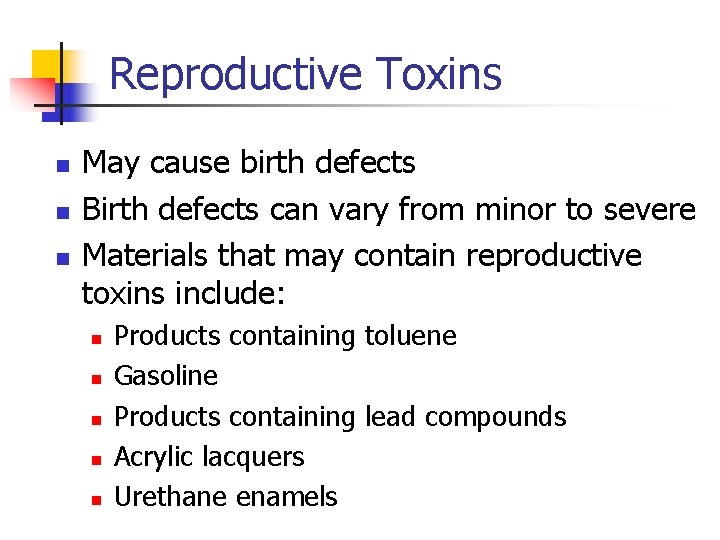 Reproductive Toxins

- May cause birth defects
- Birth defects can vary from minor to severe
- Materials that may contain reproductive toxins include:
  - Products containing toluene
  - Gasoline
  - Products containing lead compounds
  - Acrylic lacquers
  - Urethane enamels